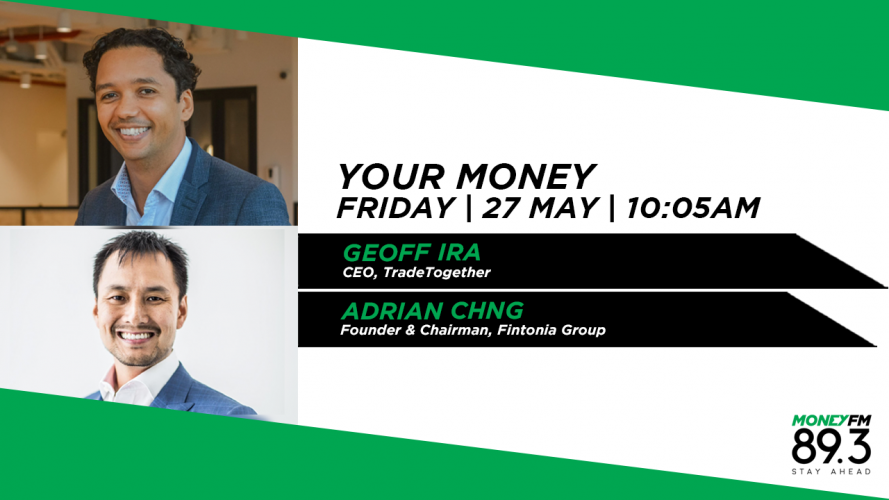 YOUR MONEY
FRIDAY | 27 MAY | 10:05AM

GEOFF IRA
CEO, TradeTogether

ADRIAN CHNG
Founder & Chairman, Fintonia Group

MONEYFM
89.3
STAY AHEAD